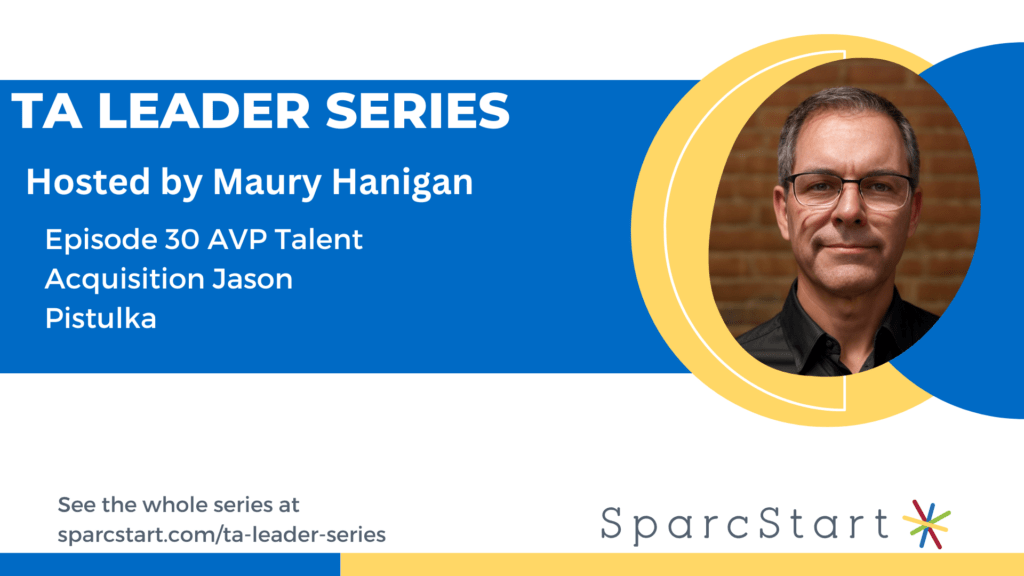 TA LEADER SERIES

Hosted by Maury Hanigan

Episode 30 AVP Talent Acquisition Jason Pistulka

See the whole series at sparcstart.com/ta-leader-series

SparcStart